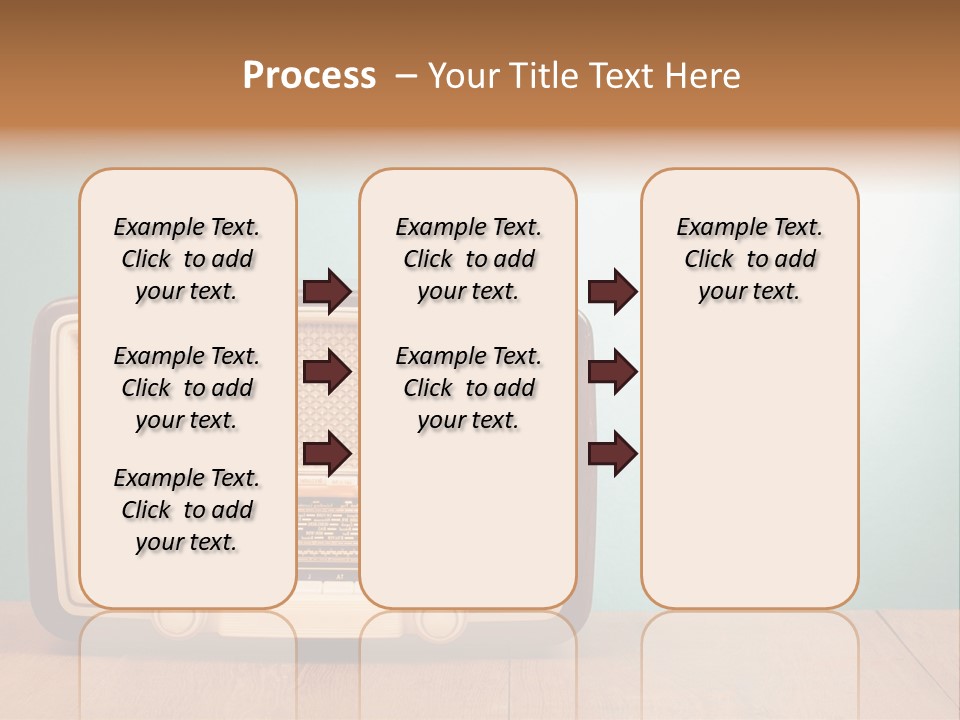 Process – Your Title Text Here

Example Text. Click to add your text.

Example Text. Click to add your text.

Example Text. Click to add your text.

Example Text. Click to add your text.

Example Text. Click to add your text.

Example Text. Click to add your text.